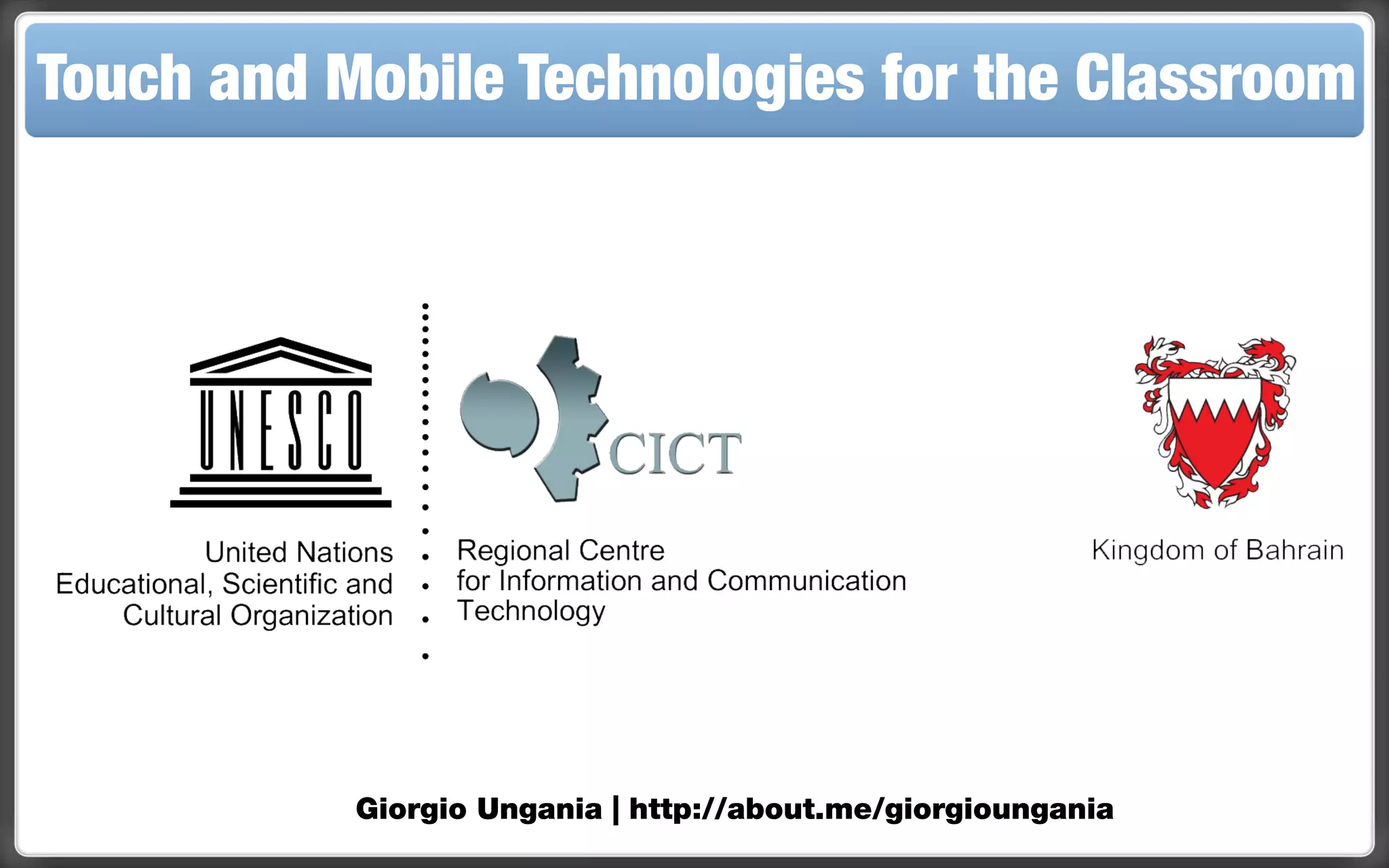 Touch and Mobile Technologies for the Classroom

UNESCO

United Nations
Educational, Scientific and
Cultural Organization

CICT

Regional Centre
for Information and Communication
Technology

Kingdom of Bahrain

Giorgio Ungania | http://about.me/giorgioungania